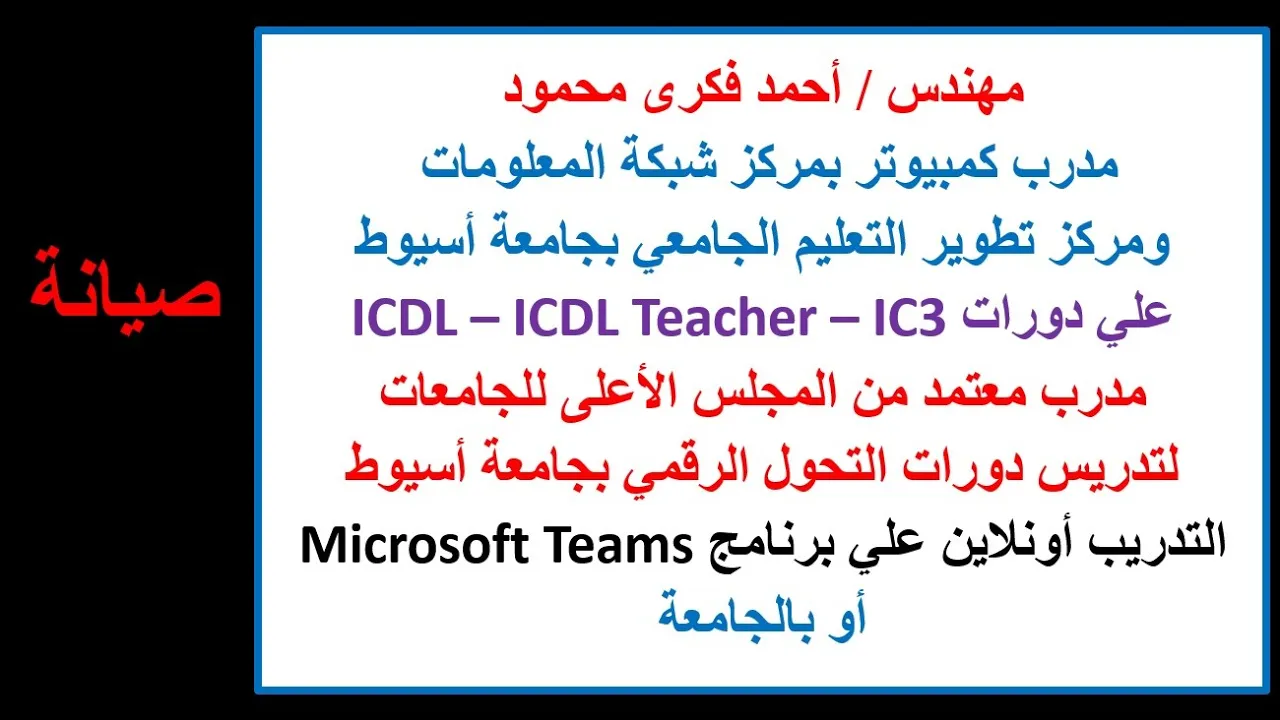 صيانة

مهندس / أحمد فكرى محمود
مدرب كمبيوتر بمركز شبكة المعلومات
ومركز تطوير التعليم الجامعي بجامعة أسيوط
علي دورات ICDL – ICDL Teacher – IC3
مدرب معتمد من المجلس الأعلى للجامعات
لتدريس دورات التحول الرقمي بجامعة أسيوط
التدريب أونلاين علي برنامج Microsoft Teams
أو بالجامعة